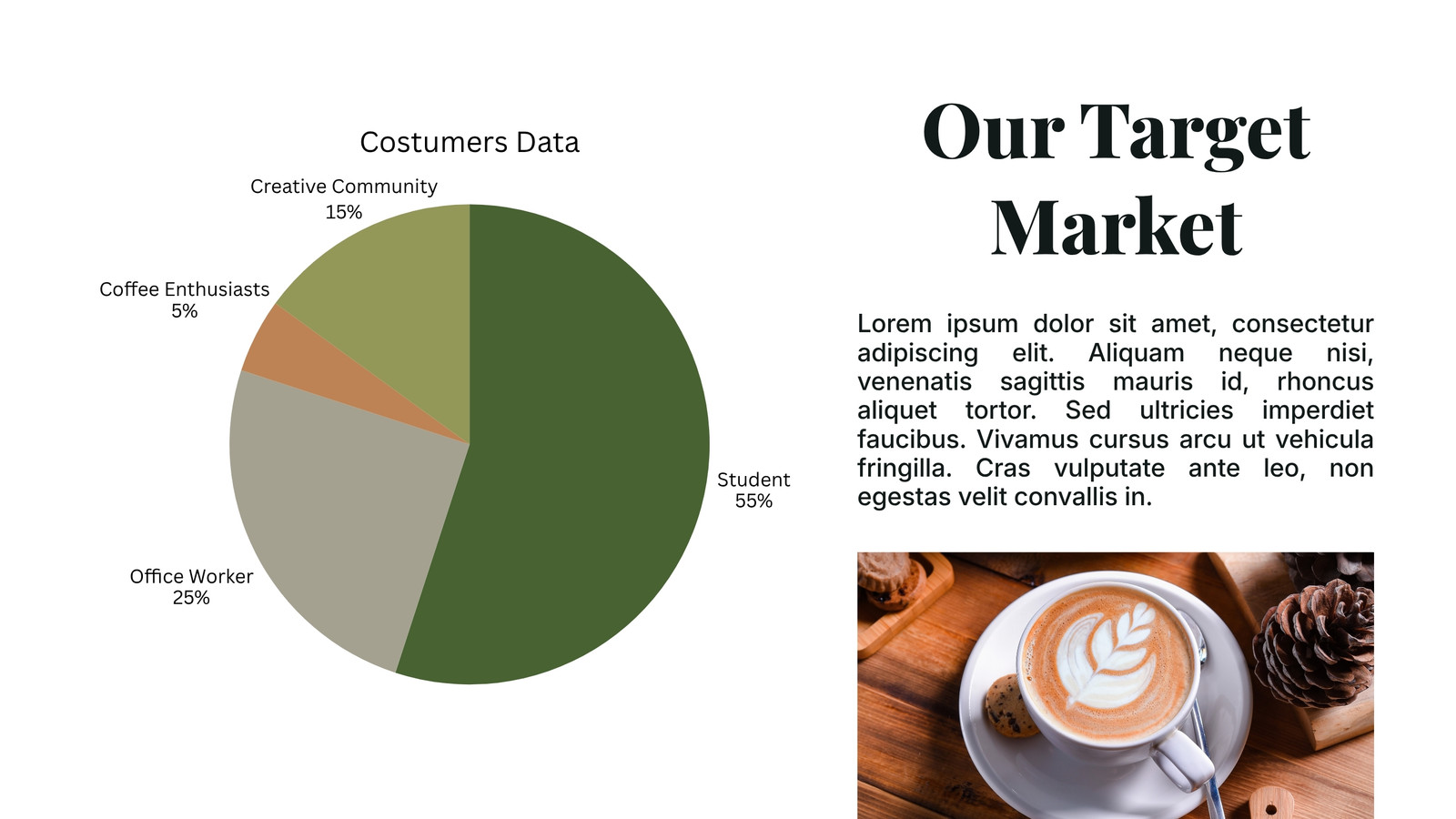 Costumers Data

Creative Community
15%

Coffee Enthusiasts
5%

Office Worker
25%

Student
55%

Our Target Market

Lorem ipsum dolor sit amet, consectetur adipiscing elit. Aliquam neque nisi, venenatis sagittis mauris id, rhoncus aliquet tortor. Sed ultricies imperdiet faucibus. Vivamus cursus arcu ut vehicula fringilla. Cras vulputate ante leo, non egestas velit convallis in.